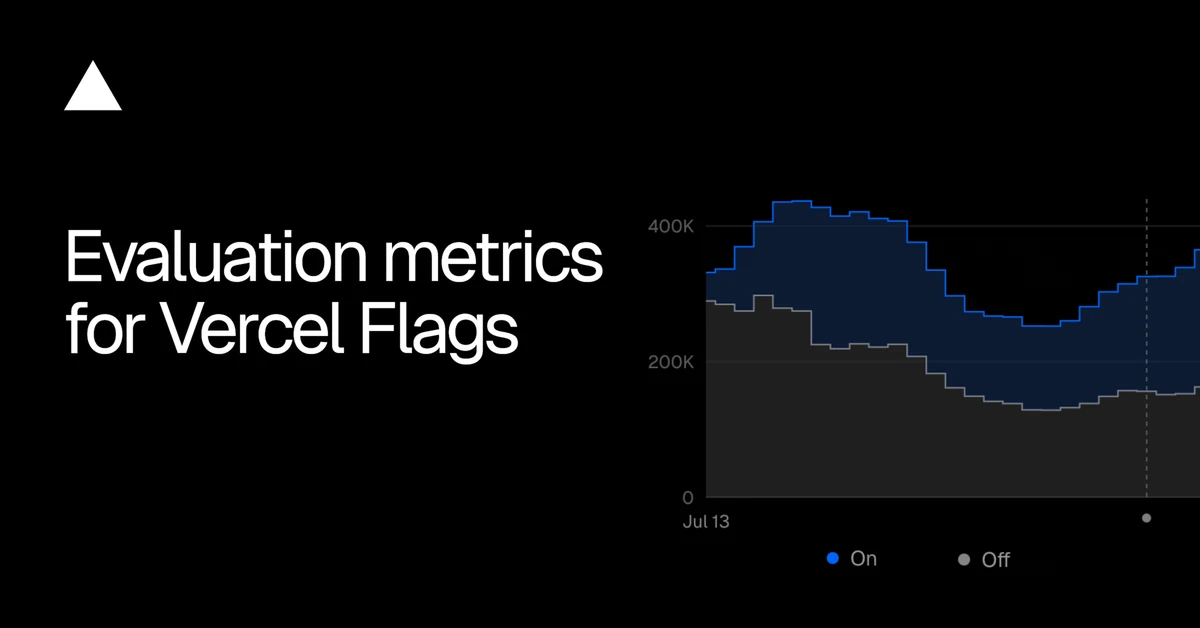 Evaluation metrics for Vercel Flags

400K

200K

0

Jul 13

On

Off